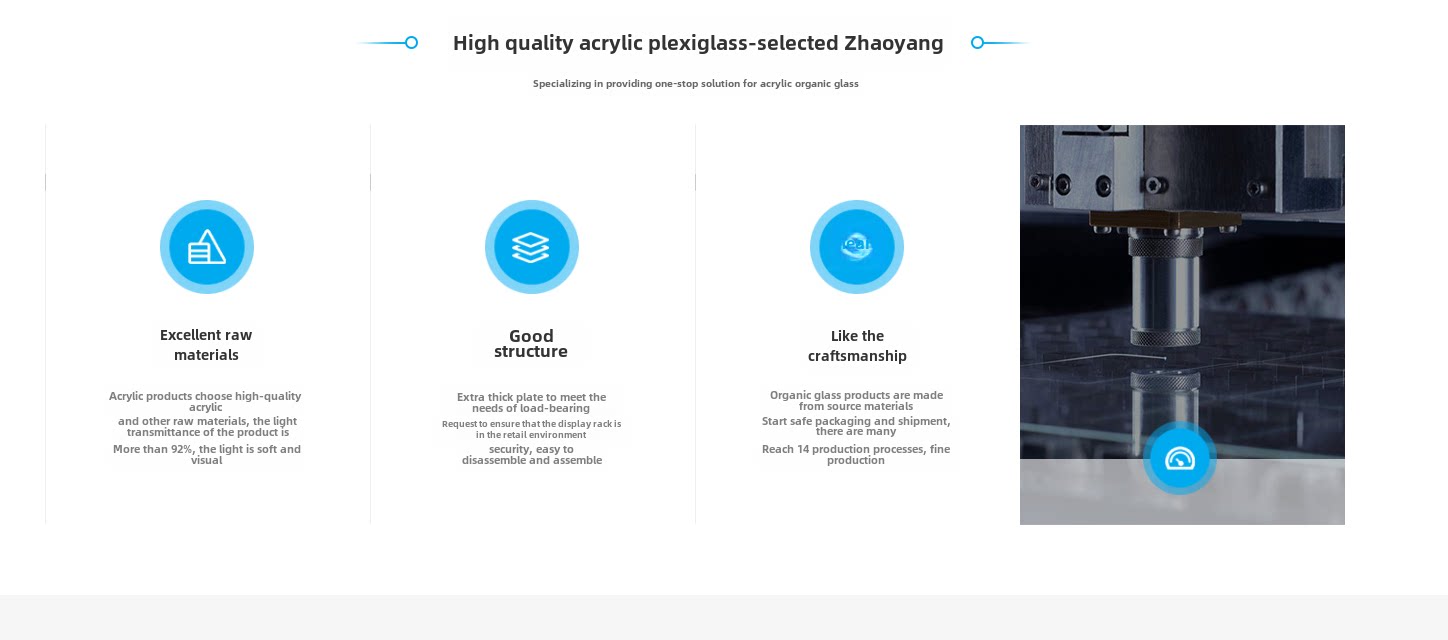 High quality acrylic plexiglass-selected Zhaoyang

Specializing in providing one-stop solution for acrylic organic glass

Excellent raw materials

Acrylic products choose high-quality acrylic and other raw materials, the light transmittance of the product is More than 92%, the light is soft and visual

Good structure

Extra thick plate to meet the needs of load-bearing Request to ensure that the display rack is in the retail environment security, easy to disassemble and assemble

Like the craftsmanship

Organic glass products are made from source materials Start safe packaging and shipment, there are many Reach 14 production processes, fine production